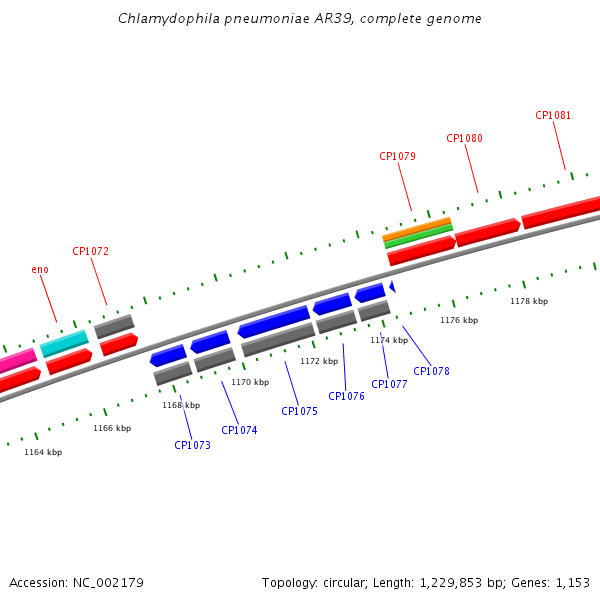 Chlamydophila pneumoniae AR39, complete genome

CP1081
CP1080
CP1079
CP1072
eno

1178 kbp
1176 kbp
1174 kbp
1172 kbp
1170 kbp
1168 kbp
1166 kbp
1164 kbp

CP1078
CP1077
CP1076
CP1075
CP1074
CP1073

Accession: NC_002179

Topology: circular; Length: 1,229,853 bp; Genes: 1,153